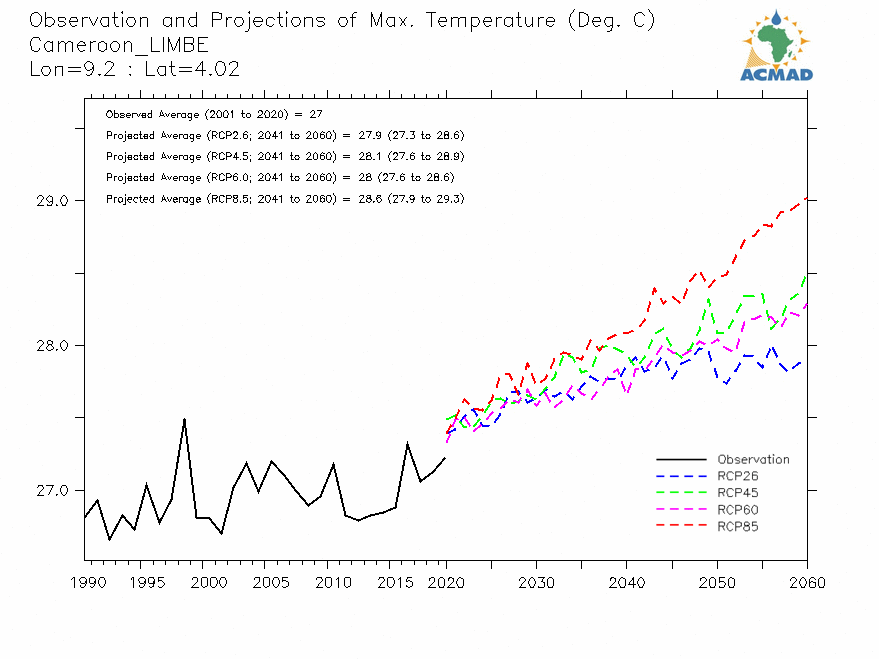 Observation and Projections of Max. Temperature (Deg. C)
Cameroon_LIMBE
Lon=9.2 : Lat=4.02

ACMAD

Observed Average (2001 to 2020) = 27
Projected Average (RCP2.6; 2041 to 2060) = 27.9 (27.3 to 28.6)
Projected Average (RCP4.5; 2041 to 2060) = 28.1 (27.6 to 28.9)
Projected Average (RCP6.0; 2041 to 2060) = 28 (27.6 to 28.6)
Projected Average (RCP8.5; 2041 to 2060) = 28.6 (27.9 to 29.3)

29.0
28.0
27.0

Observation
RCP26
RCP45
RCP60
RCP85

1990 1995 2000 2005 2010 2015 2020 2030 2040 2050 2060